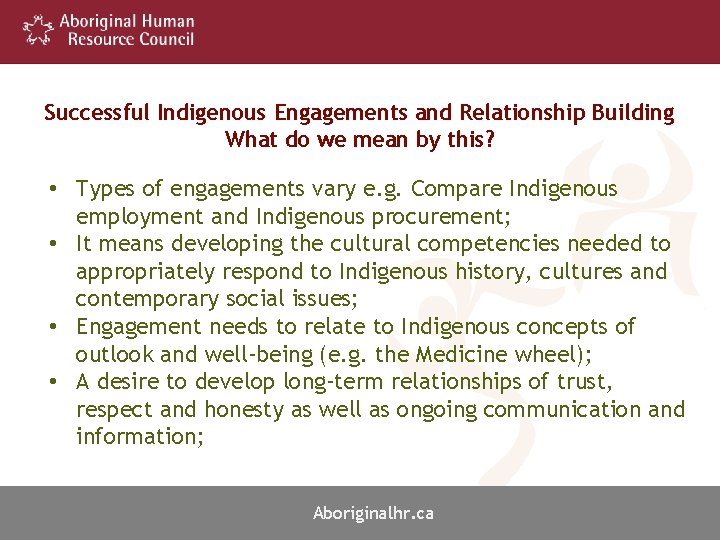 Aboriginal Human Resource Council

Successful Indigenous Engagements and Relationship Building
What do we mean by this?

• Types of engagements vary e.g. Compare Indigenous employment and Indigenous procurement;
• It means developing the cultural competencies needed to appropriately respond to Indigenous history, cultures and contemporary social issues;
• Engagement needs to relate to Indigenous concepts of outlook and well-being (e.g. the Medicine wheel);
• A desire to develop long-term relationships of trust, respect and honesty as well as ongoing communication and information;

Aboriginalhr.ca